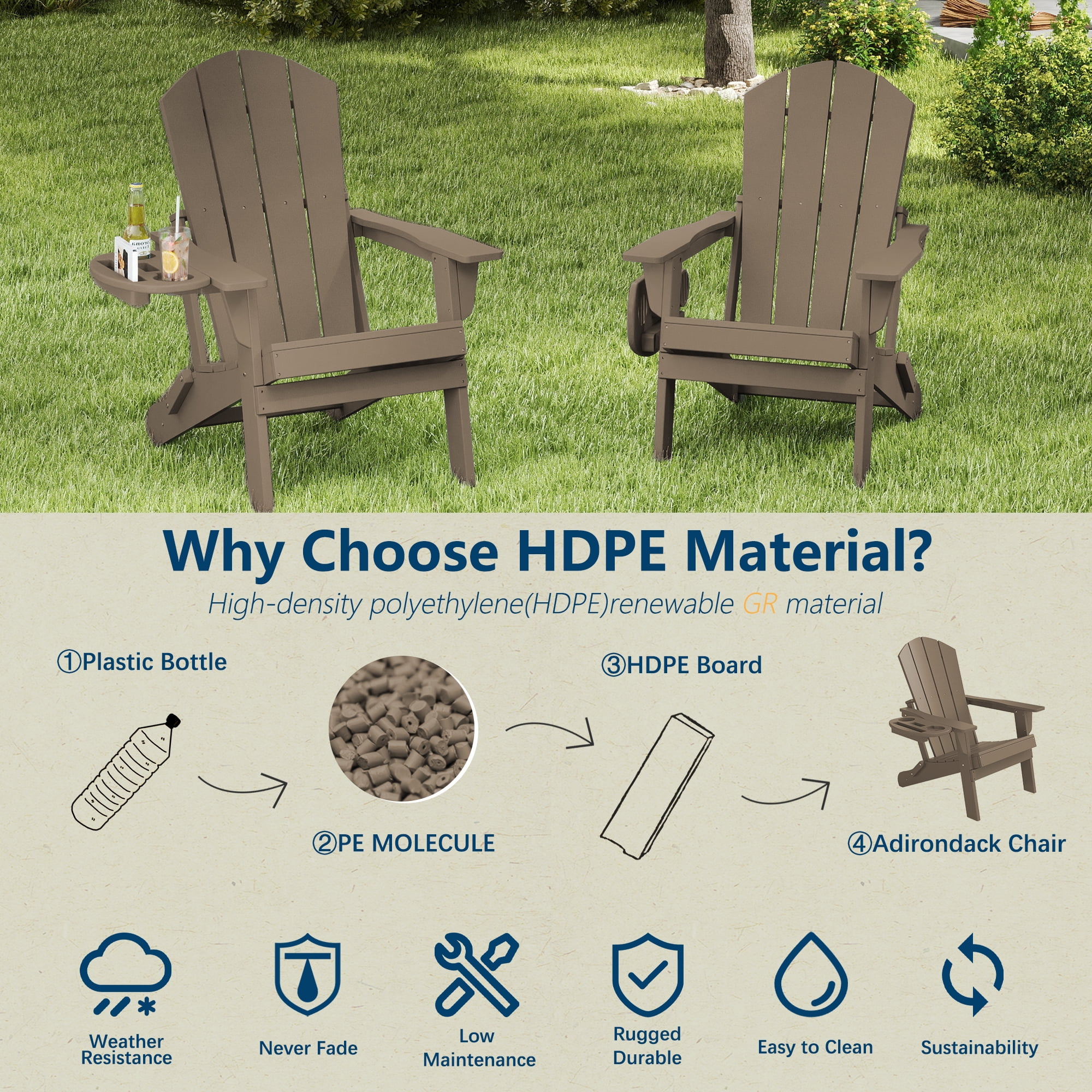 Why Choose HDPE Material?

High-density polyethylene(HDPE)renewable GR material

①Plastic Bottle

②PE MOLECULE

③HDPE Board

④Adirondack Chair

Weather Resistance

Never Fade

Low Maintenance

Rugged Durable

Easy to Clean

Sustainability